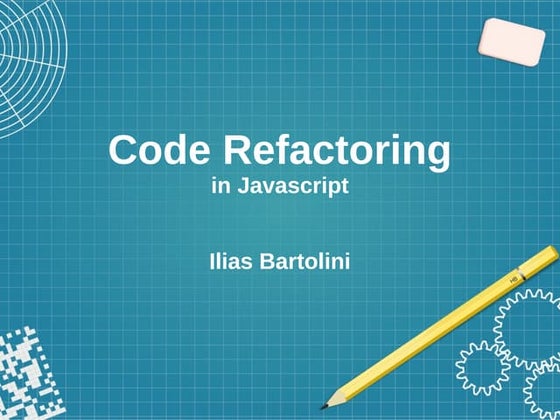 Code Refactoring
in Javascript

Ilias Bartolini

HB